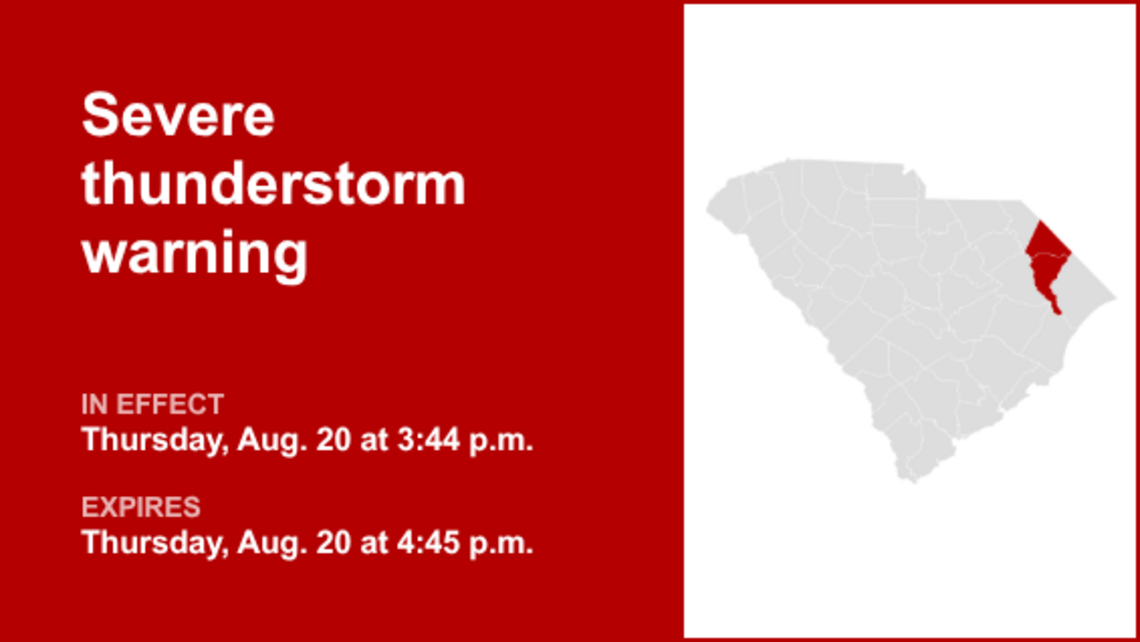 Severe thunderstorm warning

IN EFFECT
Thursday, Aug. 20 at 3:44 p.m.

EXPIRES
Thursday, Aug. 20 at 4:45 p.m.